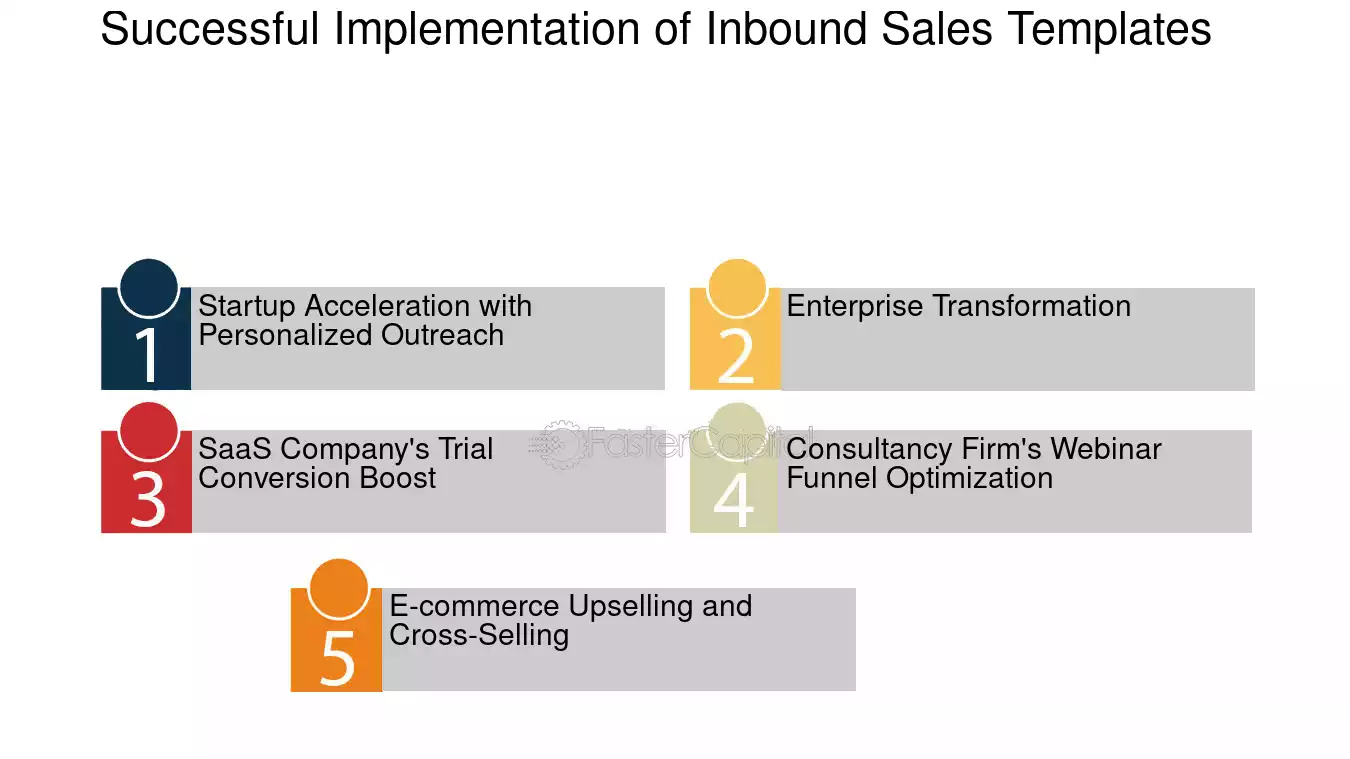 Successful Implementation of Inbound Sales Templates

1
Startup Acceleration with Personalized Outreach

2
Enterprise Transformation

3
SaaS Company's Trial Conversion Boost

FasterCapital

4
Consultancy Firm's Webinar Funnel Optimization

5
E-commerce Upselling and Cross-Selling